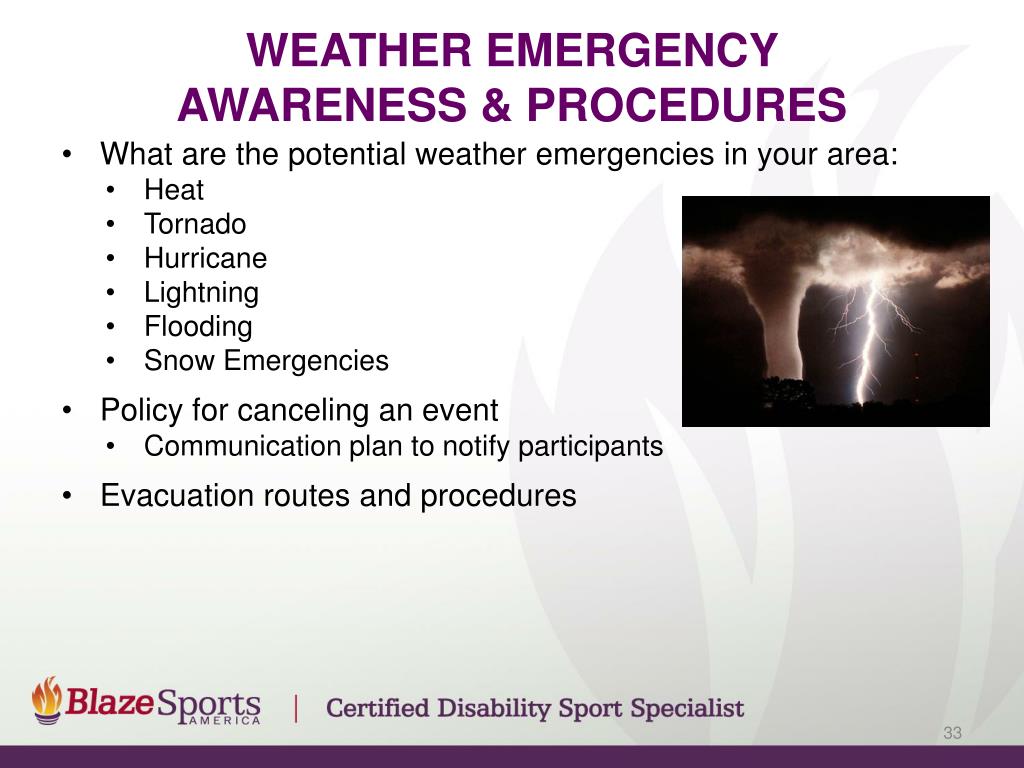 WEATHER EMERGENCY AWARENESS & PROCEDURES

• What are the potential weather emergencies in your area:
  • Heat
  • Tornado
  • Hurricane
  • Lightning
  • Flooding
  • Snow Emergencies
• Policy for canceling an event
  • Communication plan to notify participants
• Evacuation routes and procedures

BlazeSports AMERICA | Certified Disability Sport Specialist

33